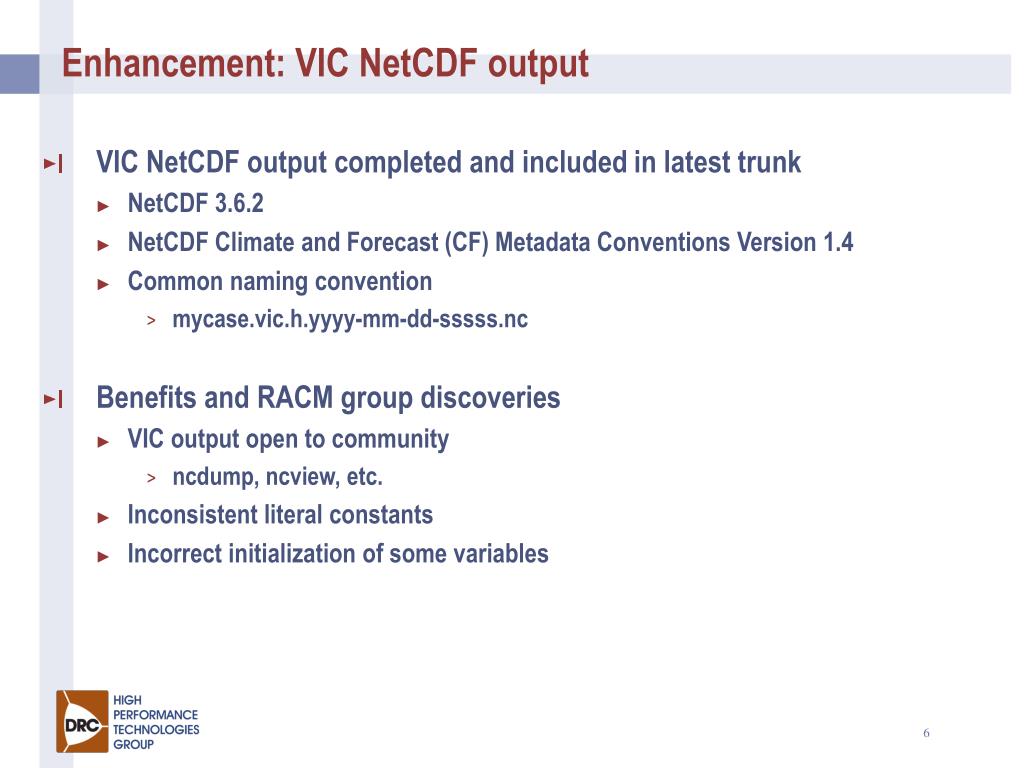 Enhancement: VIC NetCDF output

VIC NetCDF output completed and included in latest trunk
NetCDF 3.6.2
NetCDF Climate and Forecast (CF) Metadata Conventions Version 1.4
Common naming convention
mycase.vic.h.yyyy-mm-dd-sssss.nc

Benefits and RACM group discoveries
VIC output open to community
ncdump, ncview, etc.
Inconsistent literal constants
Incorrect initialization of some variables

DRC HIGH PERFORMANCE TECHNOLOGIES GROUP

6